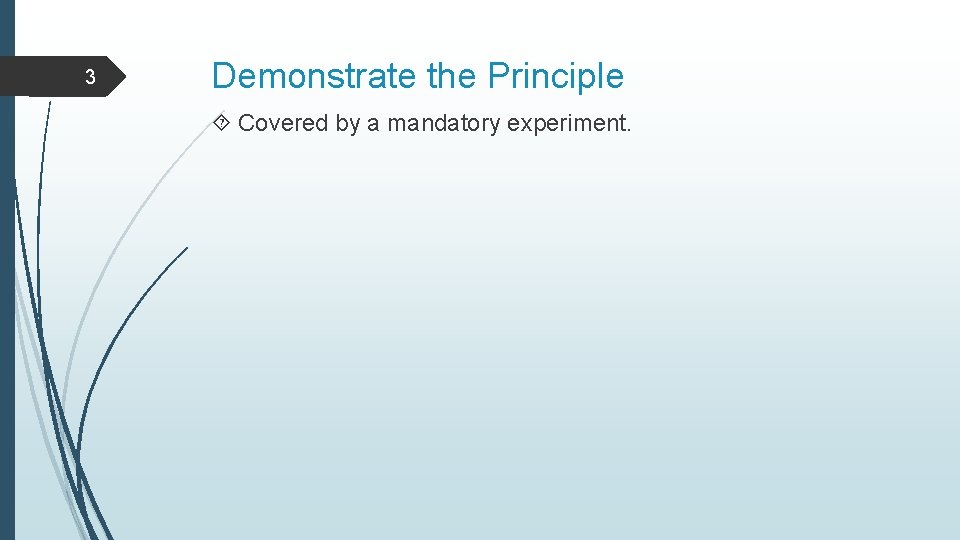 3

Demonstrate the Principle

Covered by a mandatory experiment.